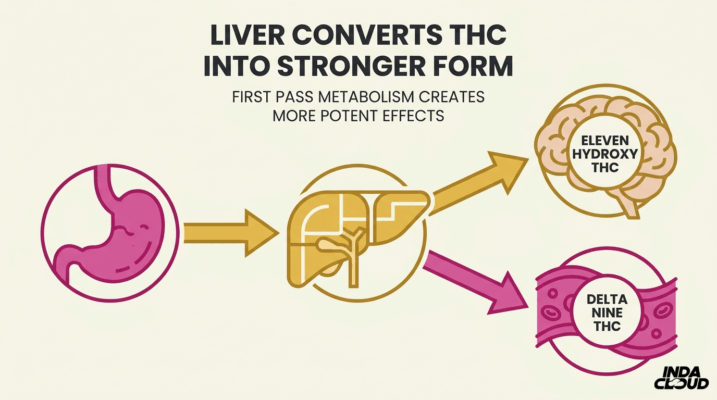 LIVER CONVERTS THC INTO STRONGER FORM

FIRST PASS METABOLISM CREATES MORE POTENT EFFECTS

ELEVEN HYDROXY THC

DELTA NINE THC

INDA CLOUD